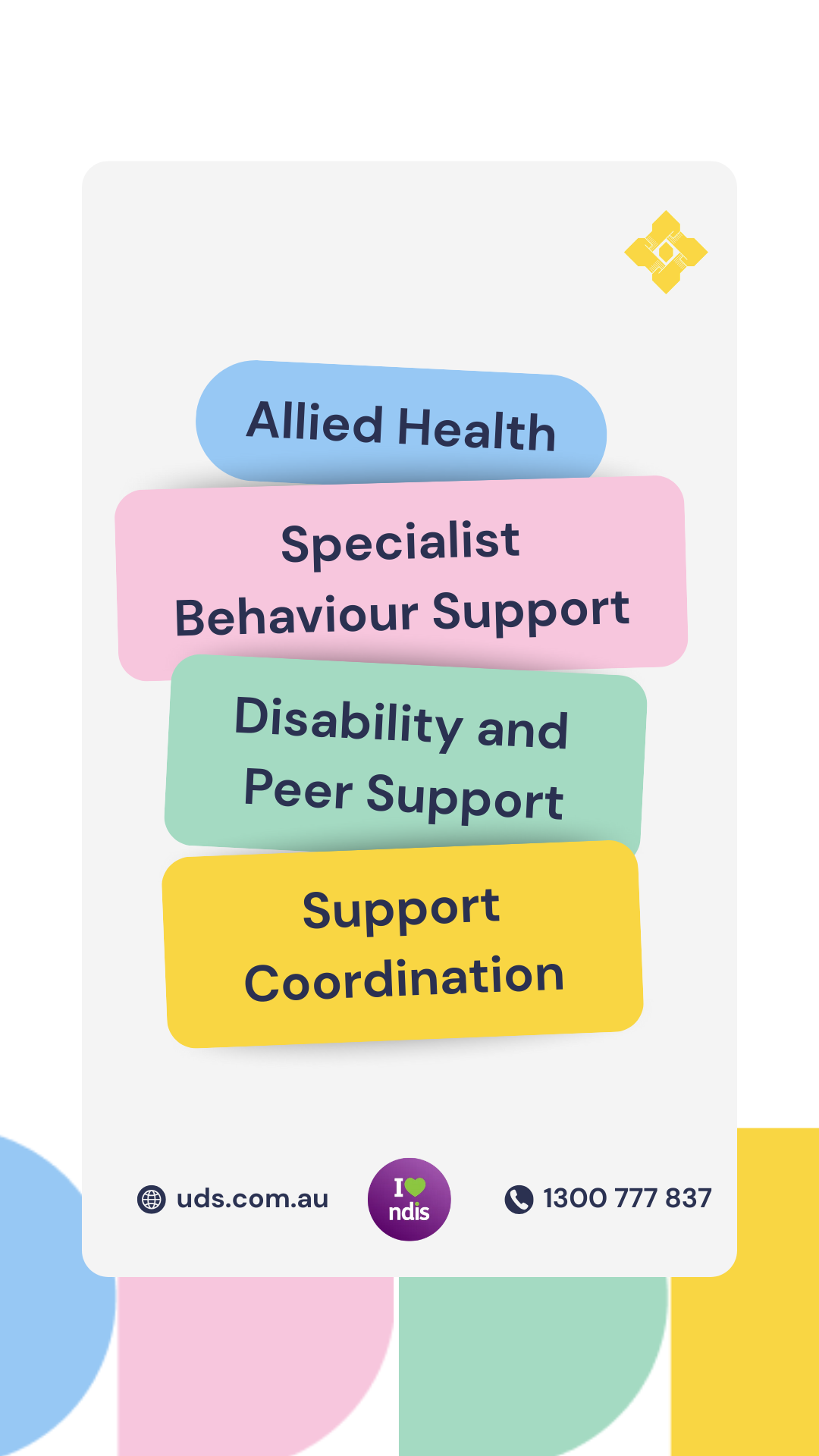 Allied Health

Specialist Behaviour Support

Disability and Peer Support

Support Coordination

uds.com.au

I ndis

1300 777 837